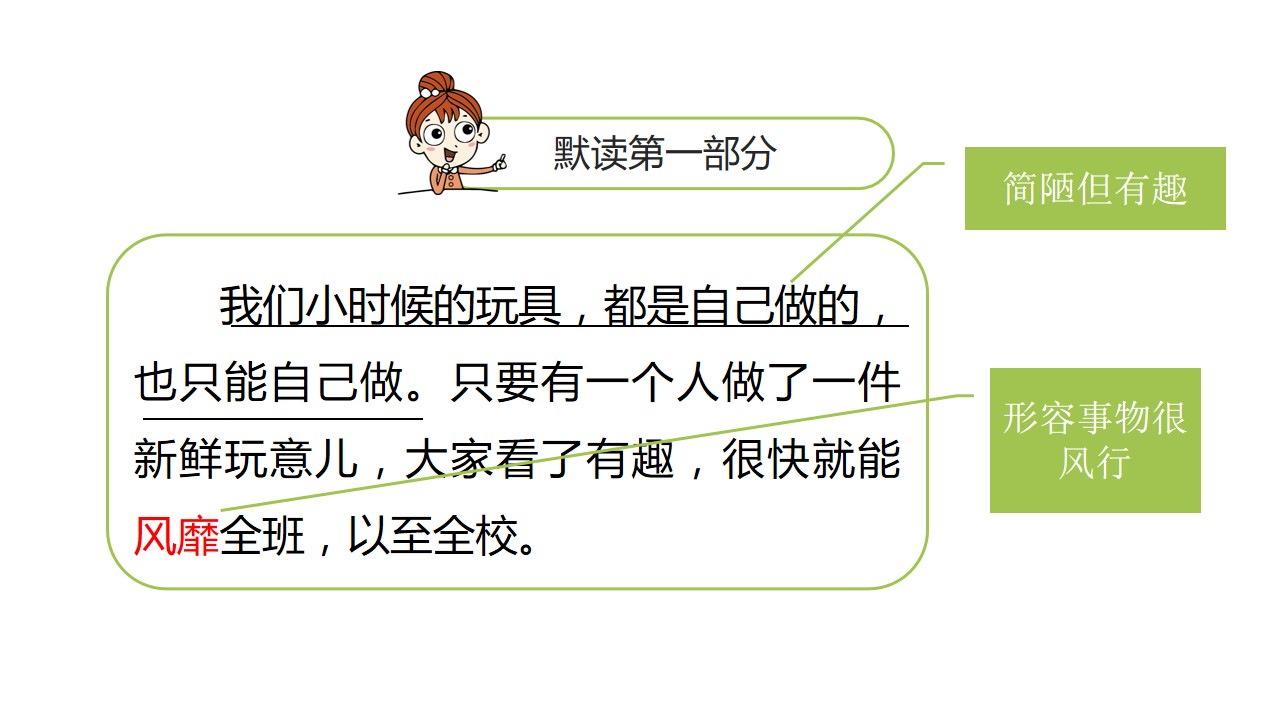 默读第一部分

简陋但有趣

我们小时候的玩具，都是自己做的，也只能自己做。只要有一个人做了一件新鲜玩意儿，大家看了有趣，很快就能风靡全班，以至全校。

形容事物很风行